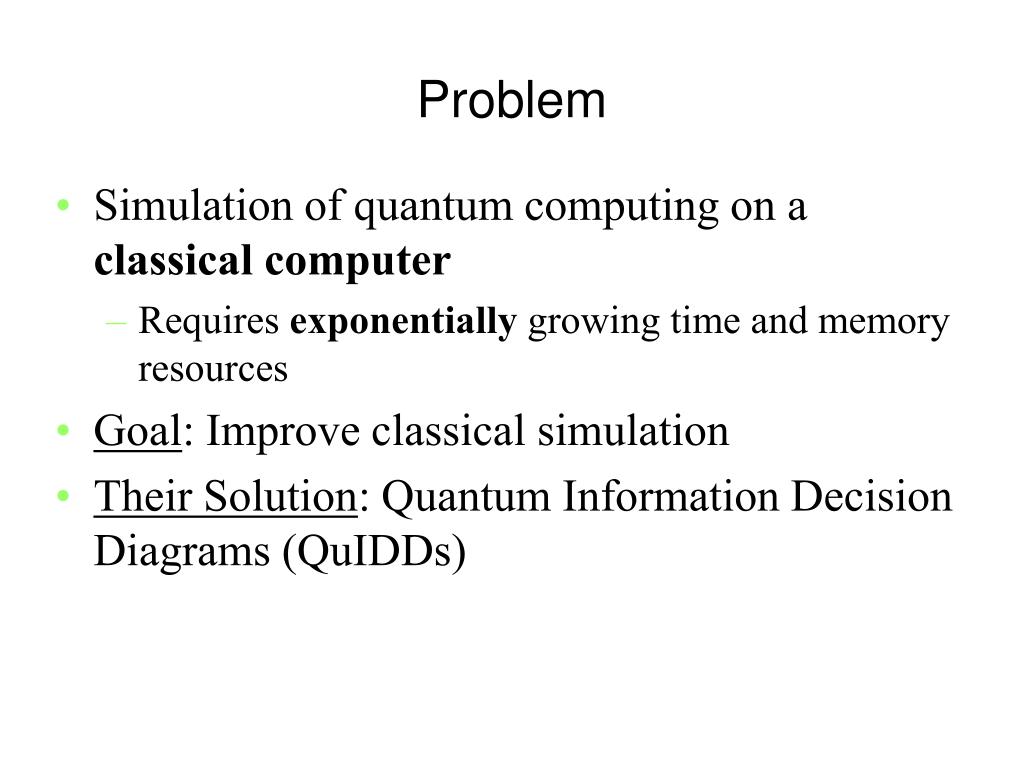 Problem

• Simulation of quantum computing on a classical computer
 – Requires exponentially growing time and memory resources
• Goal: Improve classical simulation
• Their Solution: Quantum Information Decision Diagrams (QuIDDs)